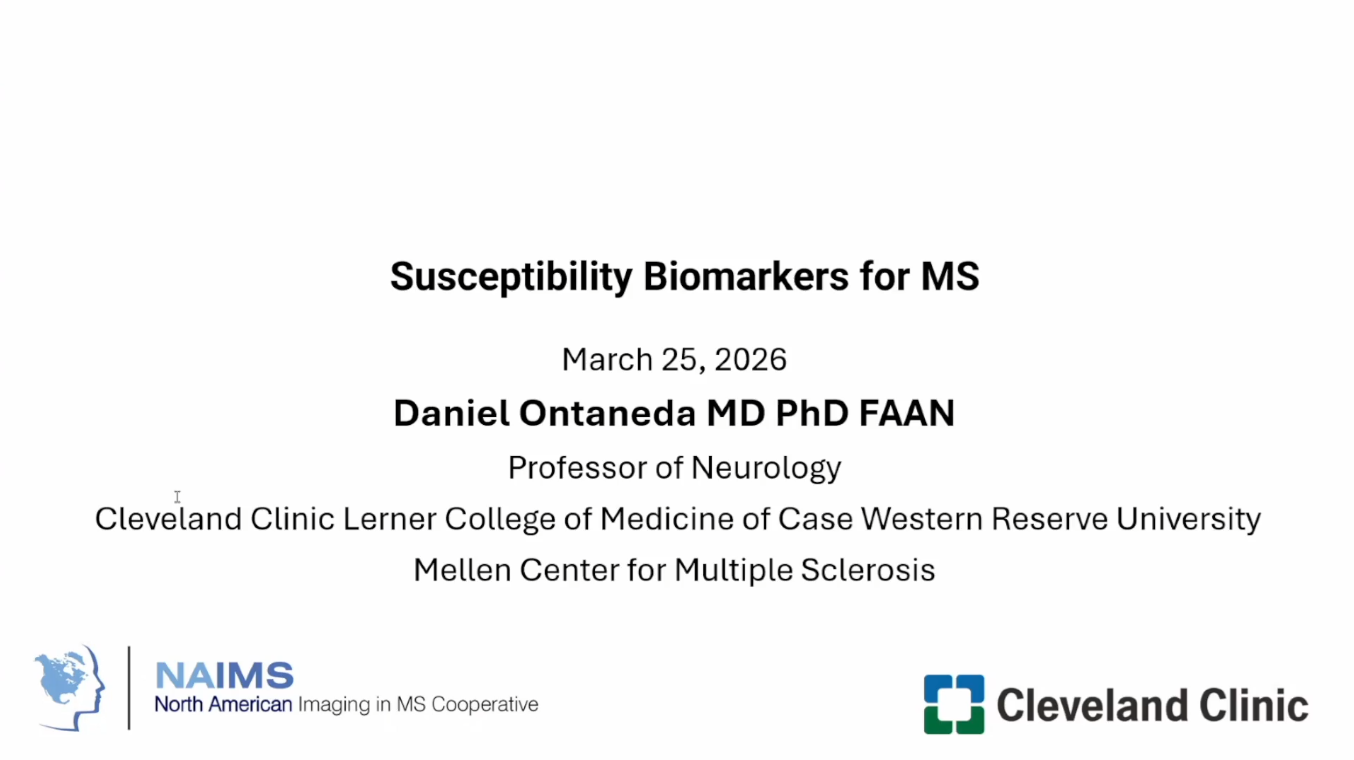 Susceptibility Biomarkers for MS

March 25, 2026

Daniel Ontaneda MD PhD FAAN

Professor of Neurology

Cleveland Clinic Lerner College of Medicine of Case Western Reserve University

Mellen Center for Multiple Sclerosis

NAIMS
North American Imaging in MS Cooperative

Cleveland Clinic